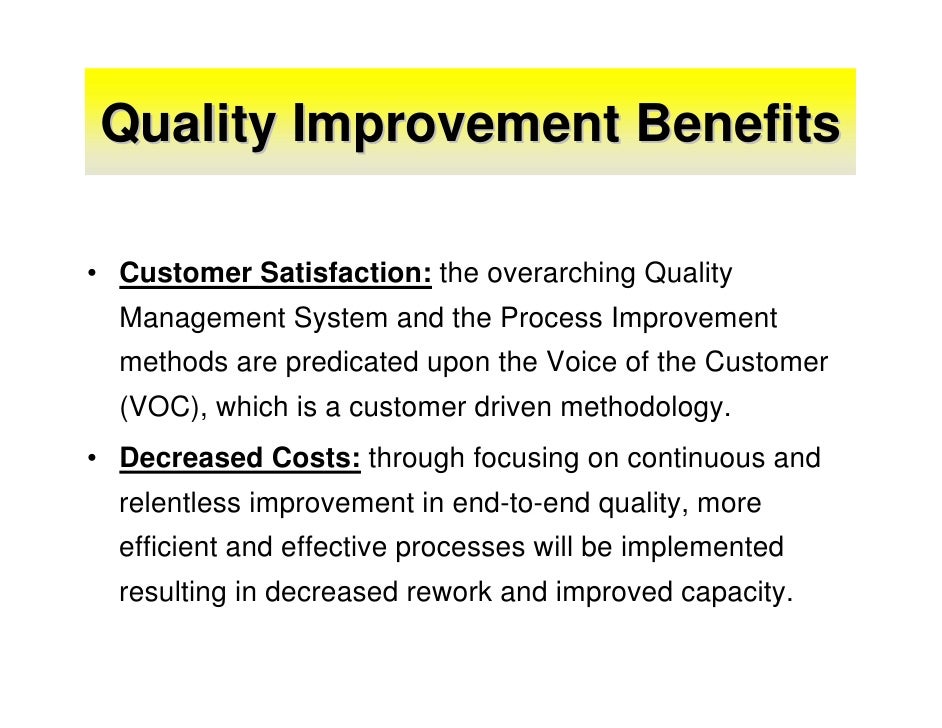 Quality Improvement Benefits

• Customer Satisfaction: the overarching Quality Management System and the Process Improvement methods are predicated upon the Voice of the Customer (VOC), which is a customer driven methodology.

• Decreased Costs: through focusing on continuous and relentless improvement in end-to-end quality, more efficient and effective processes will be implemented resulting in decreased rework and improved capacity.